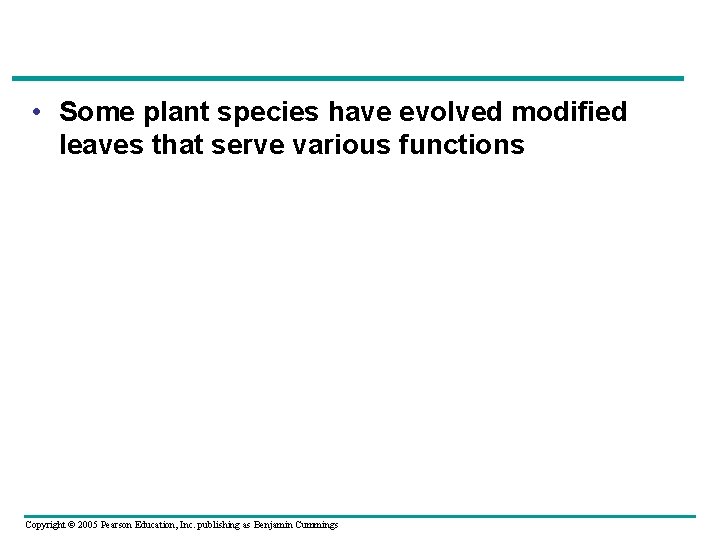 • Some plant species have evolved modified leaves that serve various functions

Copyright © 2005 Pearson Education, Inc. publishing as Benjamin Cummings